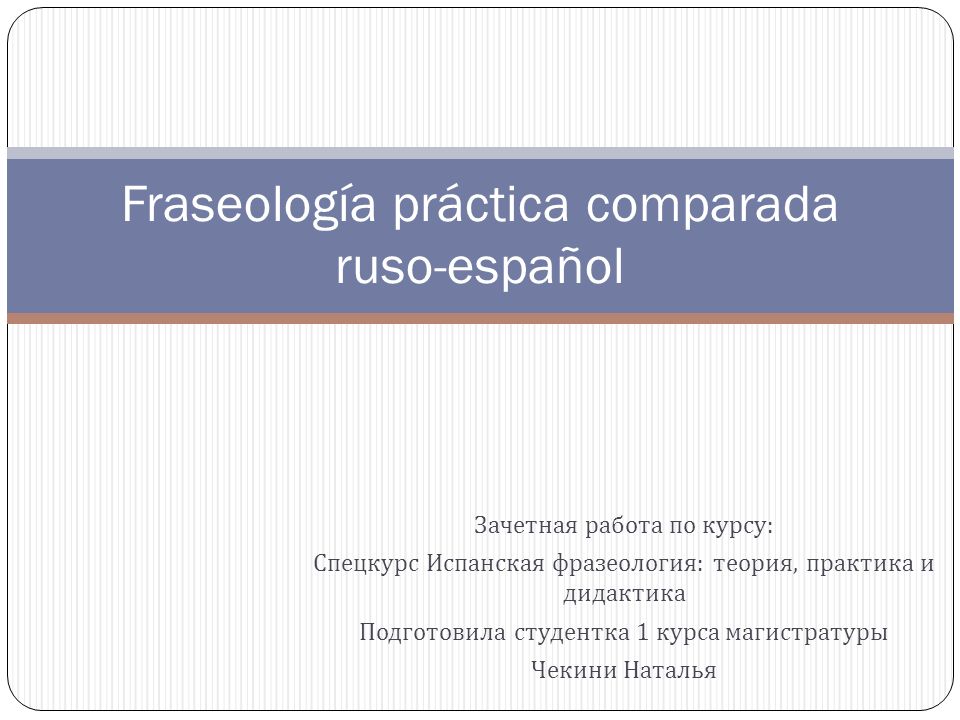 Fraseología práctica comparada ruso-español

Зачетная работа по курсу:

Спецкурс Испанская фразеология: теория, практика и дидактика

Подготовила студентка 1 курса магистратуры

Чекини Наталья